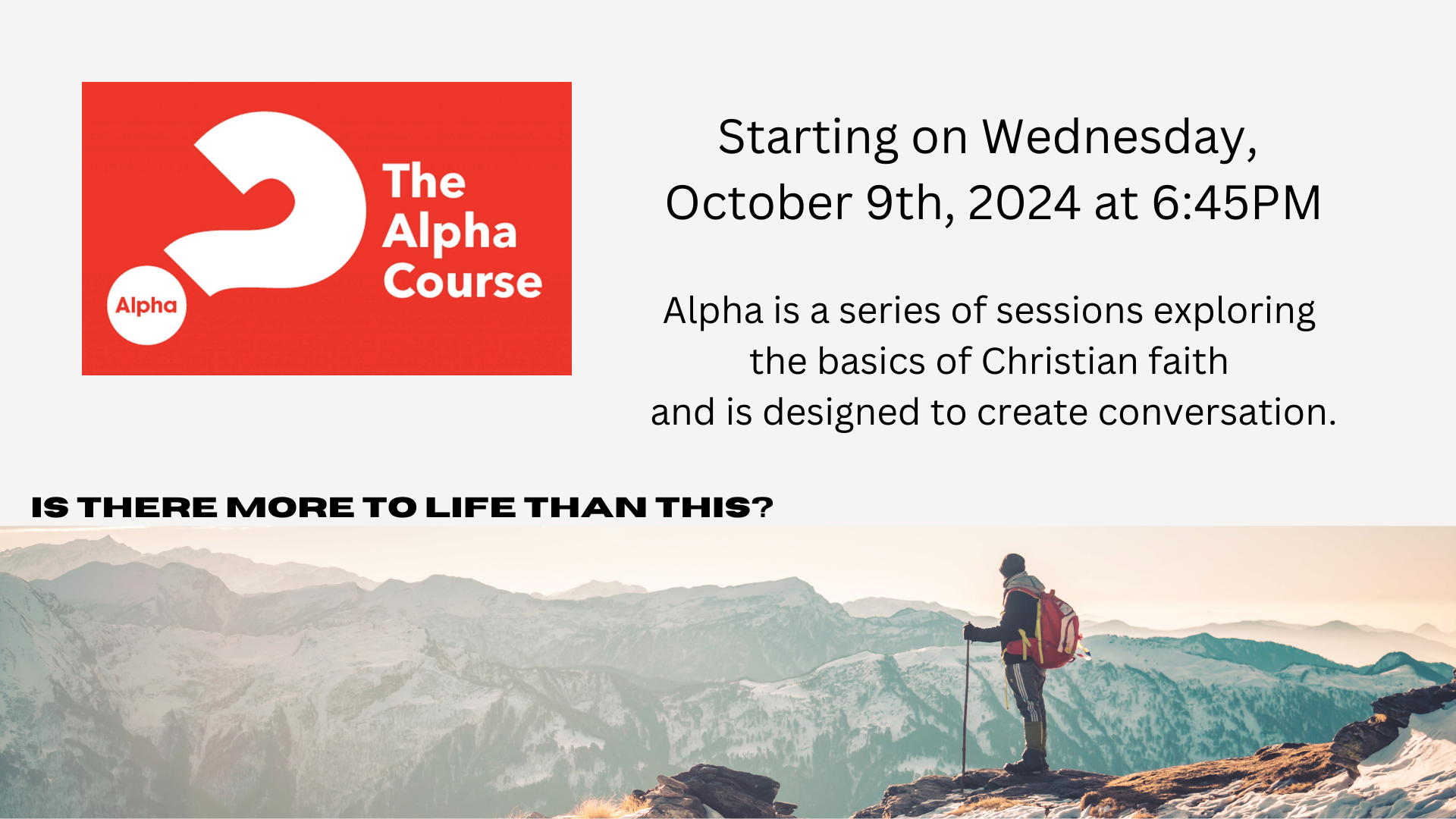 Alpha

The Alpha Course

Starting on Wednesday, October 9th, 2024 at 6:45PM

Alpha is a series of sessions exploring the basics of Christian faith and is designed to create conversation.

IS THERE MORE TO LIFE THAN THIS?